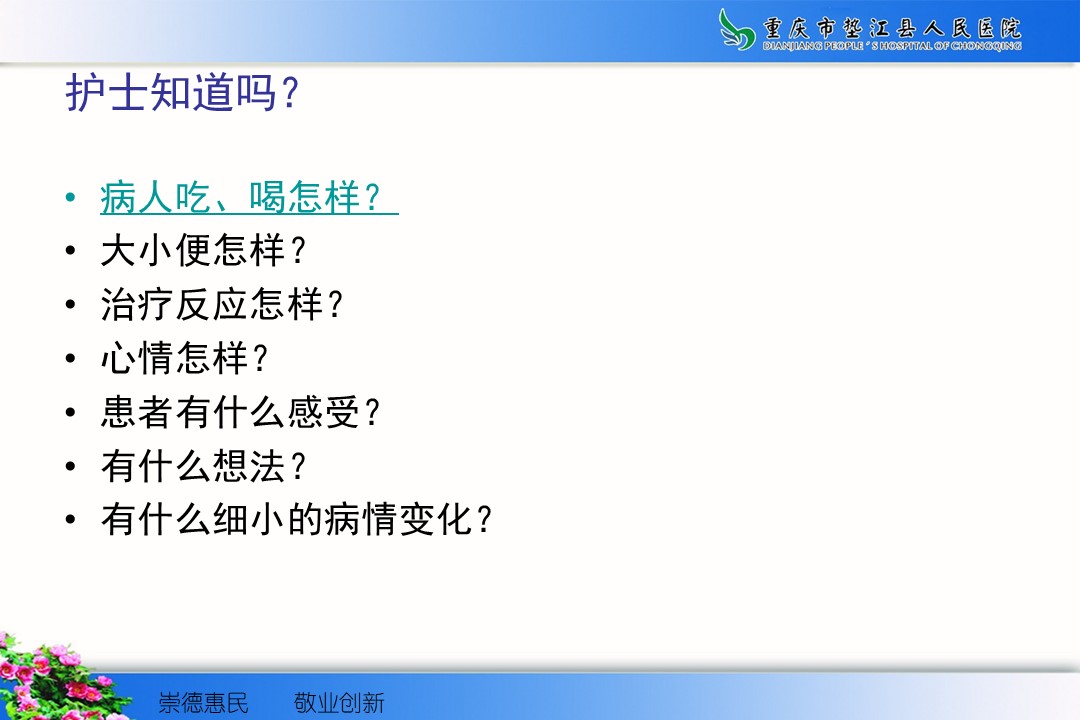 重庆市垫江县人民医院
DIANJIANG PEOPLE'S HOSPITAL OF CHONGQING

护士知道吗？

• 病人吃、喝怎样？
• 大小便怎样？
• 治疗反应怎样？
• 心情怎样？
• 患者有什么感受？
• 有什么想法？
• 有什么细小的病情变化？

崇德惠民　　敬业创新